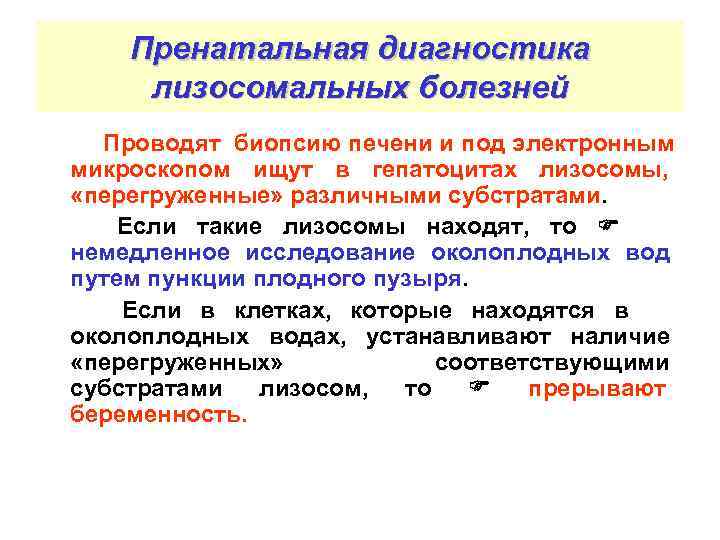 Пренатальная диагностика лизосомальных болезней

Проводят биопсию печени и под электронным микроскопом ищут в гепатоцитах лизосомы, «перегруженные» различными субстратами.

Если такие лизосомы находят, то ☞ немедленное исследование околоплодных вод путем пункции плодного пузыря.

Если в клетках, которые находятся в околоплодных водах, устанавливают наличие «перегруженных» соответствующими субстратами лизосом, то ☞ прерывают беременность.